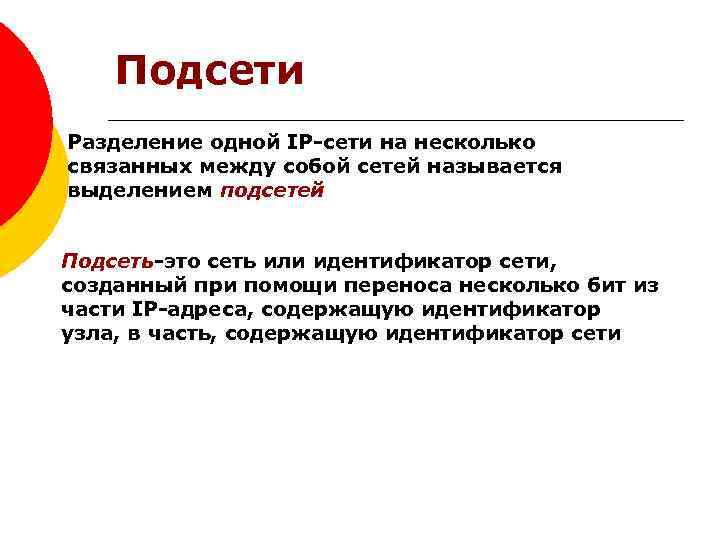 Подсети

Разделение одной IP-сети на несколько связанных между собой сетей называется выделением подсетей

Подсеть-это сеть или идентификатор сети, созданный при помощи переноса несколько бит из части IP-адреса, содержащую идентификатор узла, в часть, содержащую идентификатор сети